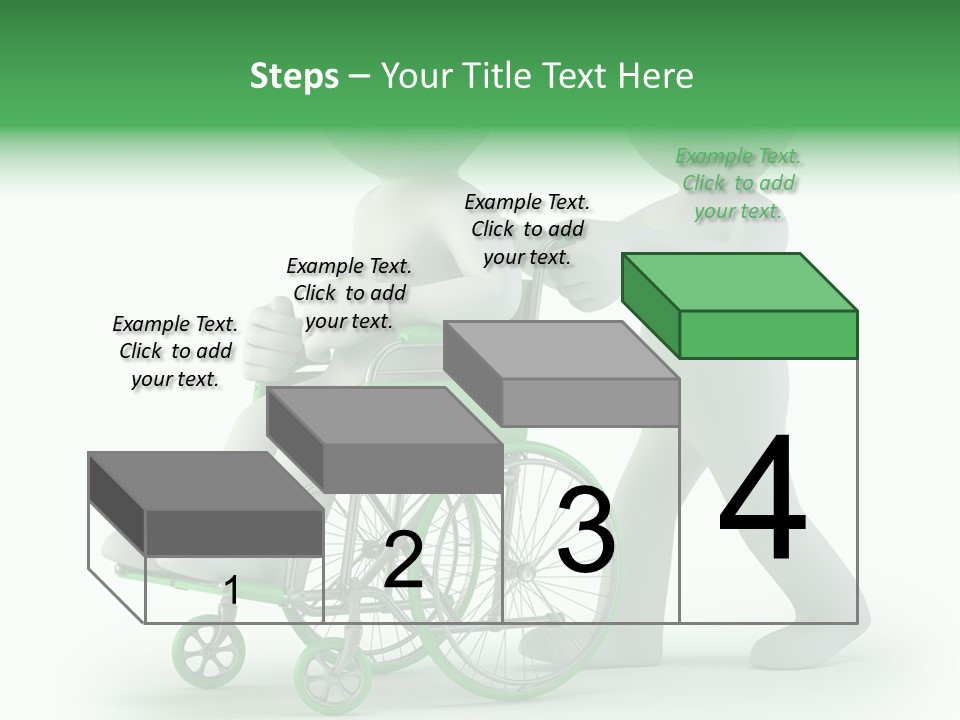 Steps – Your Title Text Here

Example Text. Click to add your text.

Example Text. Click to add your text.

Example Text. Click to add your text.

Example Text. Click to add your text.

1

2

3

4